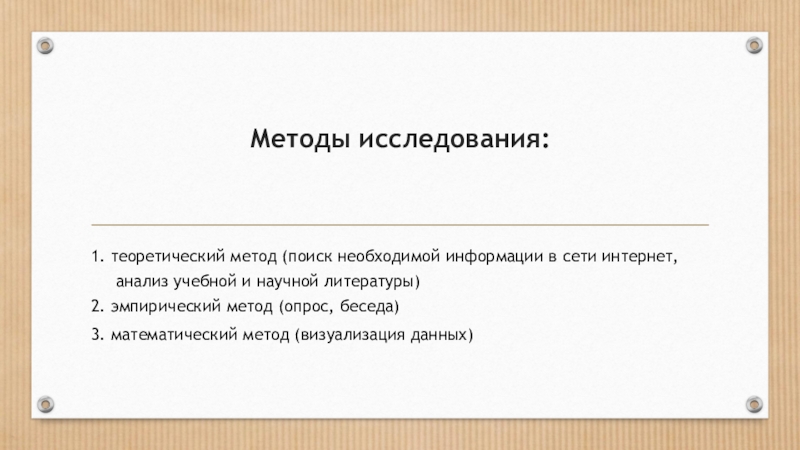 Методы исследования:

1. теоретический метод (поиск необходимой информации в сети интернет, анализ учебной и научной литературы)

2. эмпирический метод (опрос, беседа)

3. математический метод (визуализация данных)